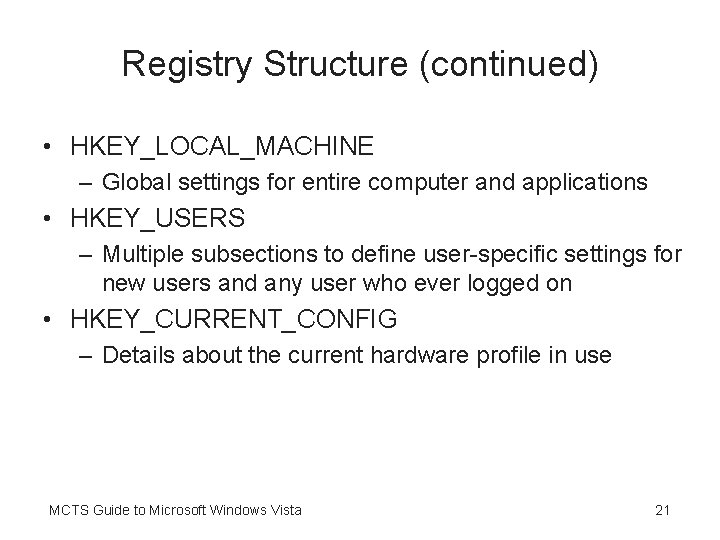 Registry Structure (continued)

• HKEY_LOCAL_MACHINE
  – Global settings for entire computer and applications
• HKEY_USERS
  – Multiple subsections to define user-specific settings for new users and any user who ever logged on
• HKEY_CURRENT_CONFIG
  – Details about the current hardware profile in use

MCTS Guide to Microsoft Windows Vista

21